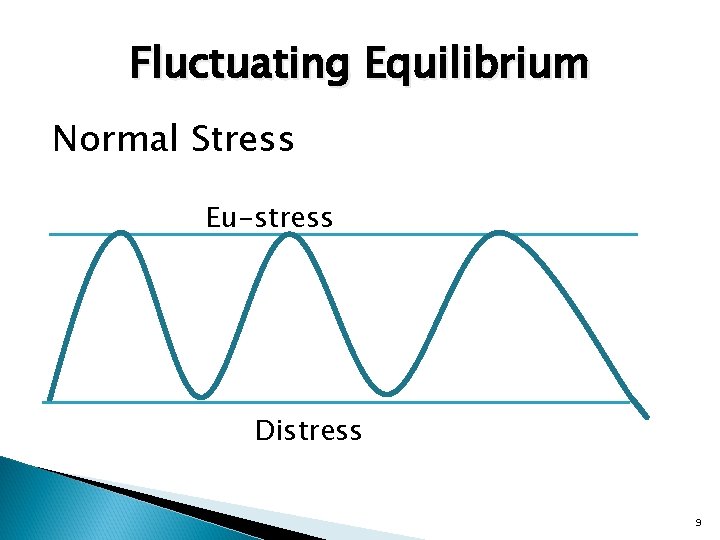 Fluctuating Equilibrium

Normal Stress

Eu-stress

Distress

9